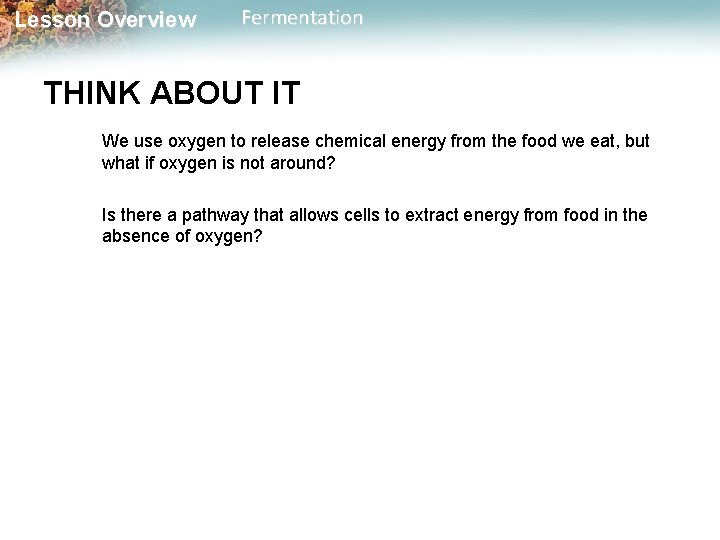 Lesson Overview Fermentation

THINK ABOUT IT

We use oxygen to release chemical energy from the food we eat, but what if oxygen is not around?

Is there a pathway that allows cells to extract energy from food in the absence of oxygen?